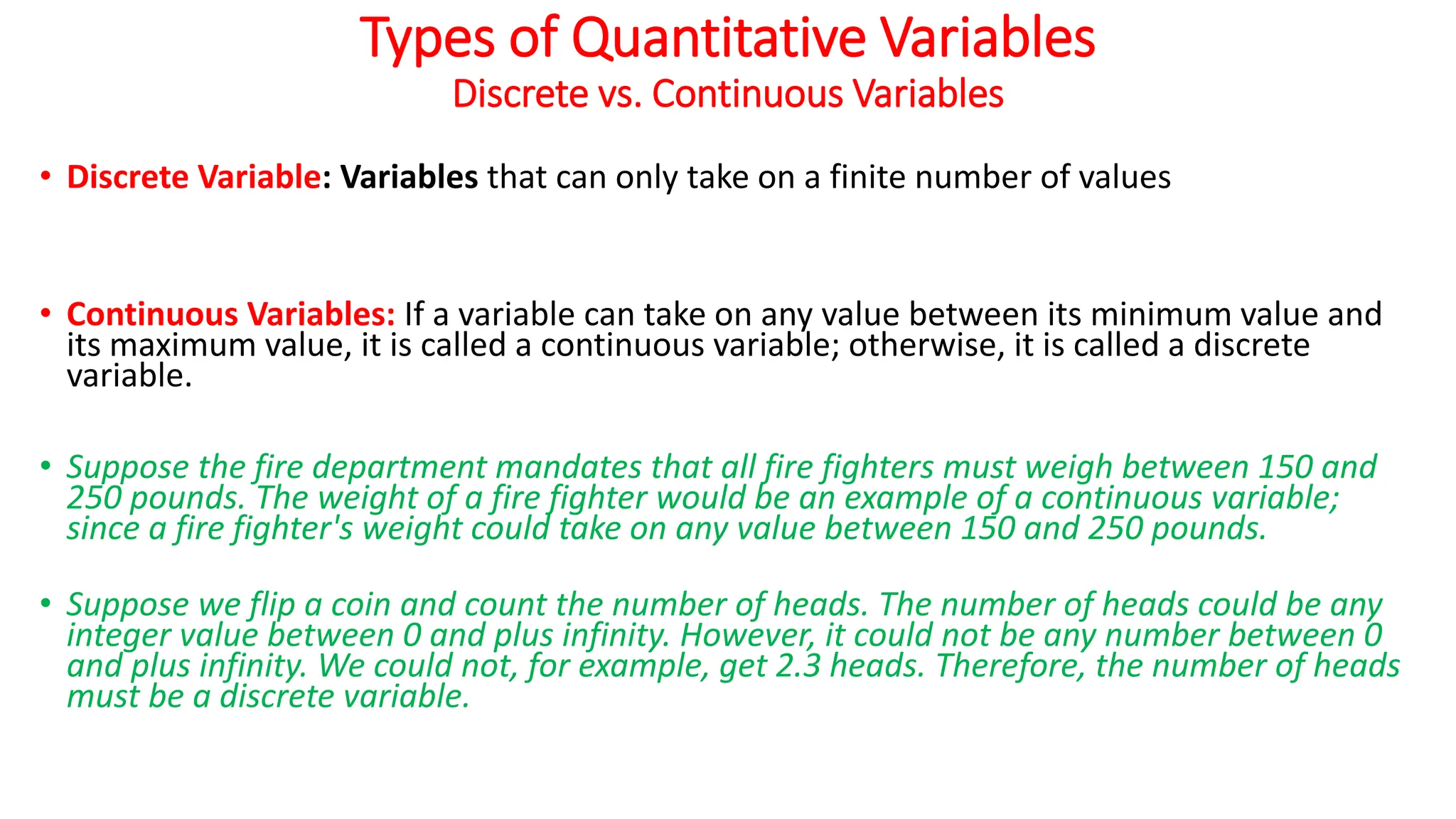 Types of Quantitative Variables
Discrete vs. Continuous Variables

• Discrete Variable: Variables that can only take on a finite number of values

• Continuous Variables: If a variable can take on any value between its minimum value and its maximum value, it is called a continuous variable; otherwise, it is called a discrete variable.

• Suppose the fire department mandates that all fire fighters must weigh between 150 and 250 pounds. The weight of a fire fighter would be an example of a continuous variable; since a fire fighter's weight could take on any value between 150 and 250 pounds.

• Suppose we flip a coin and count the number of heads. The number of heads could be any integer value between 0 and plus infinity. However, it could not be any number between 0 and plus infinity. We could not, for example, get 2.3 heads. Therefore, the number of heads must be a discrete variable.